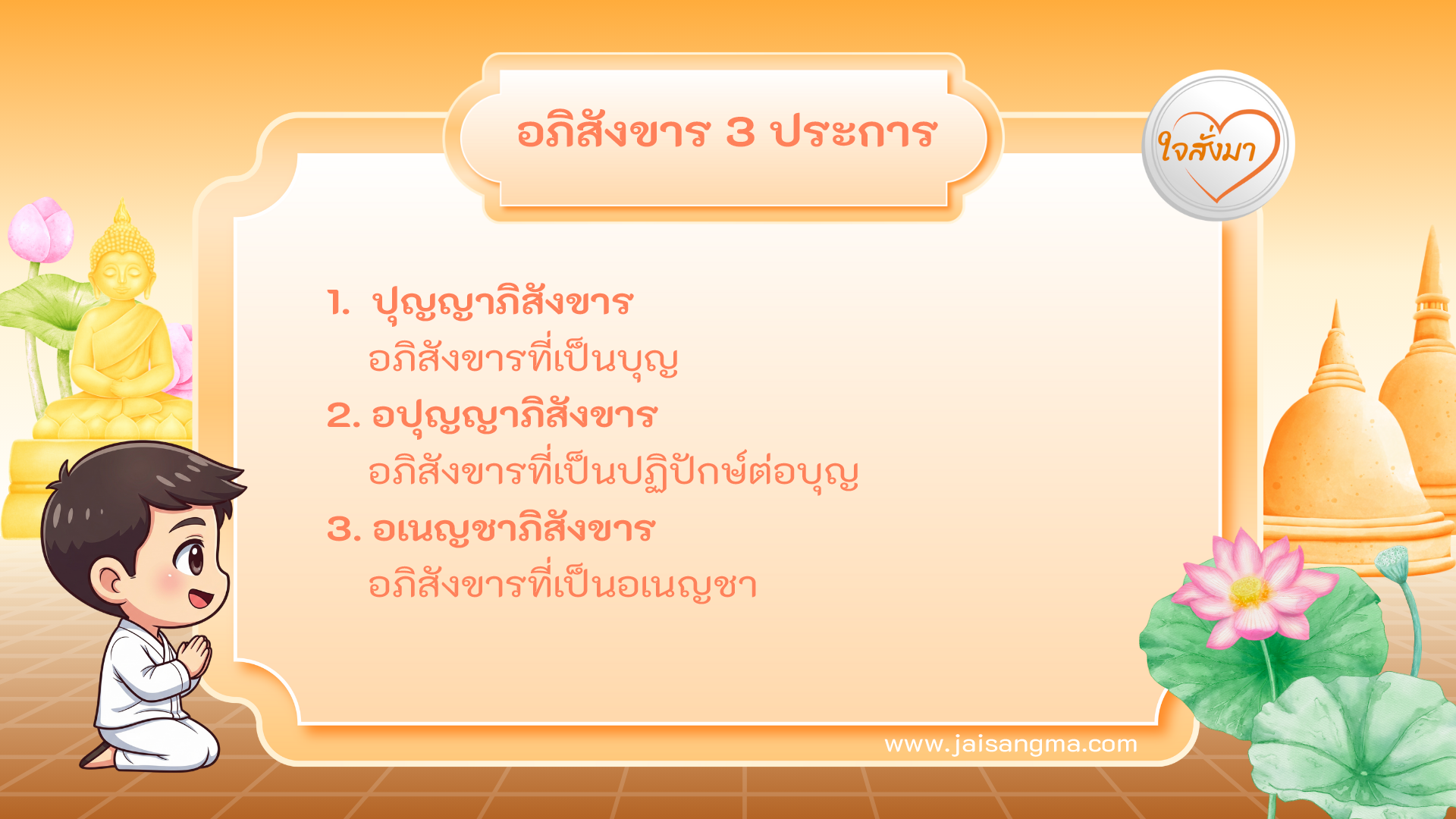 อภิสังขาร 3 ประการ

ใจสั่งมา

1. ปุญญาภิสังขาร
อภิสังขารที่เป็นบุญ
2. อปุญญาภิสังขาร
อภิสังขารที่เป็นปฏิปักษ์ต่อบุญ
3. อเนญชาภิสังขาร
อภิสังขารที่เป็นอเนญชา

www.jaisangma.com